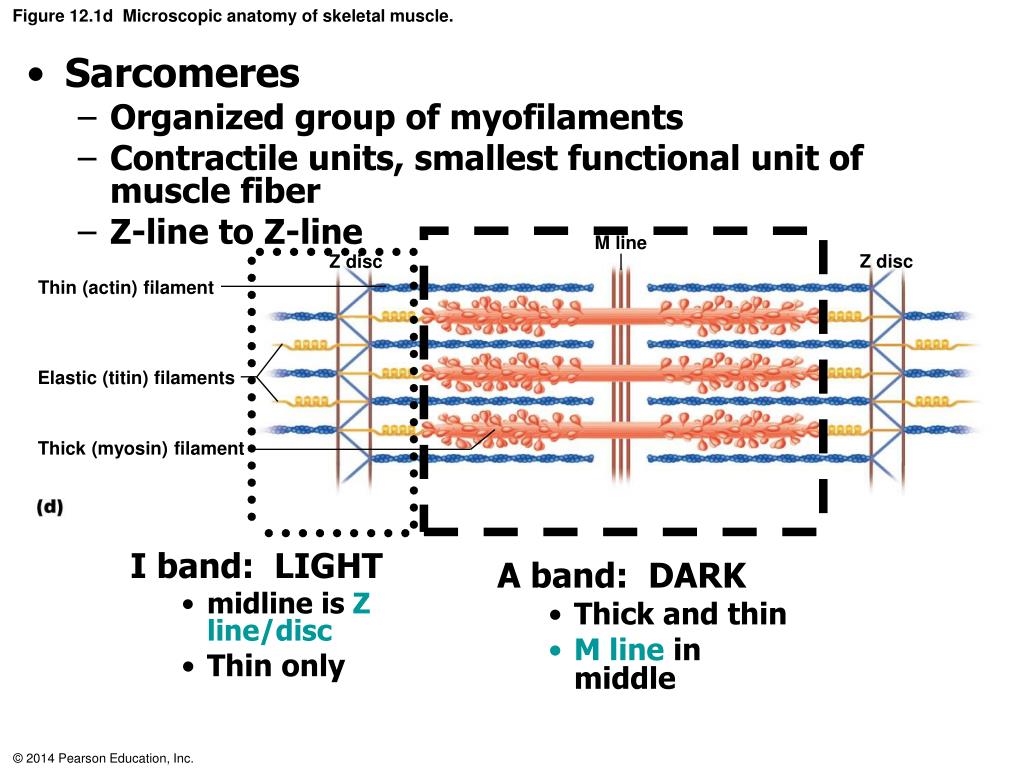 Figure 12.1d Microscopic anatomy of skeletal muscle.

• Sarcomeres
– Organized group of myofilaments
– Contractile units, smallest functional unit of muscle fiber
– Z-line to Z-line

Z disc

M line

Z disc

Thin (actin) filament

Elastic (titin) filaments

Thick (myosin) filament

(d)

I band: LIGHT
• midline is Z line/disc
• Thin only

A band: DARK
• Thick and thin
• M line in middle

© 2014 Pearson Education, Inc.